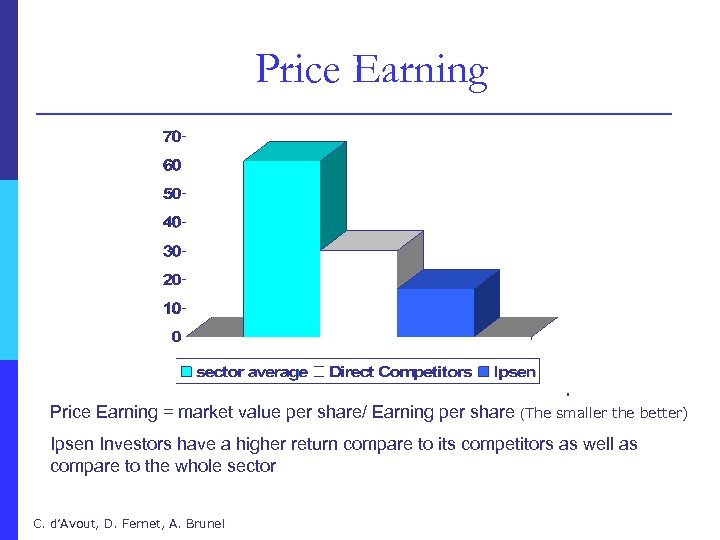 Price Earning

70
60
50
40
30
20
10
0

sector average Direct Competitors Ipsen

Price Earning = market value per share/ Earning per share (The smaller the better)

Ipsen Investors have a higher return compare to its competitors as well as compare to the whole sector

C. d'Avout, D. Fernet, A. Brunel